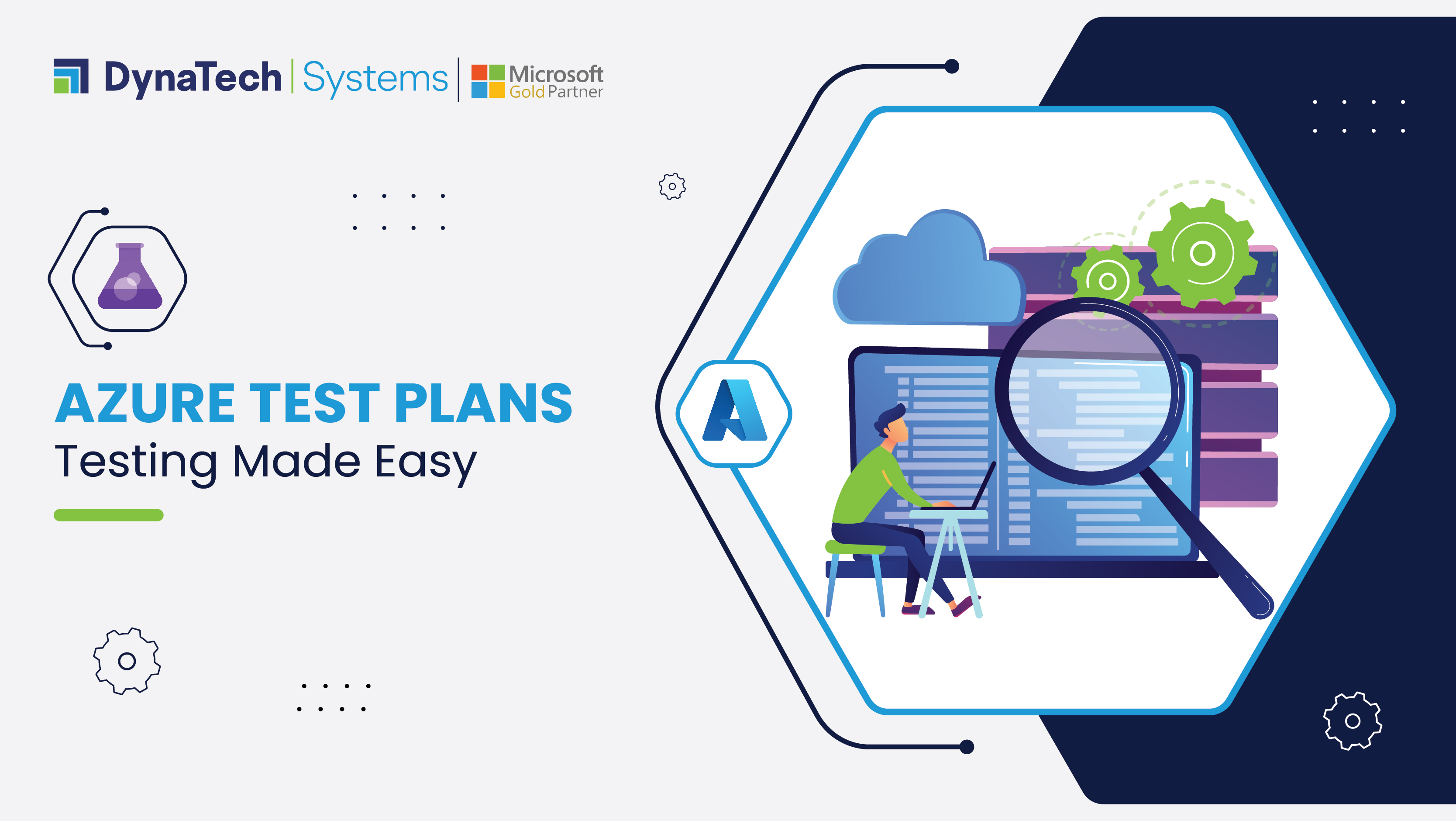 DynaTech | Systems | Microsoft Gold Partner

AZURE TEST PLANS
Testing Made Easy